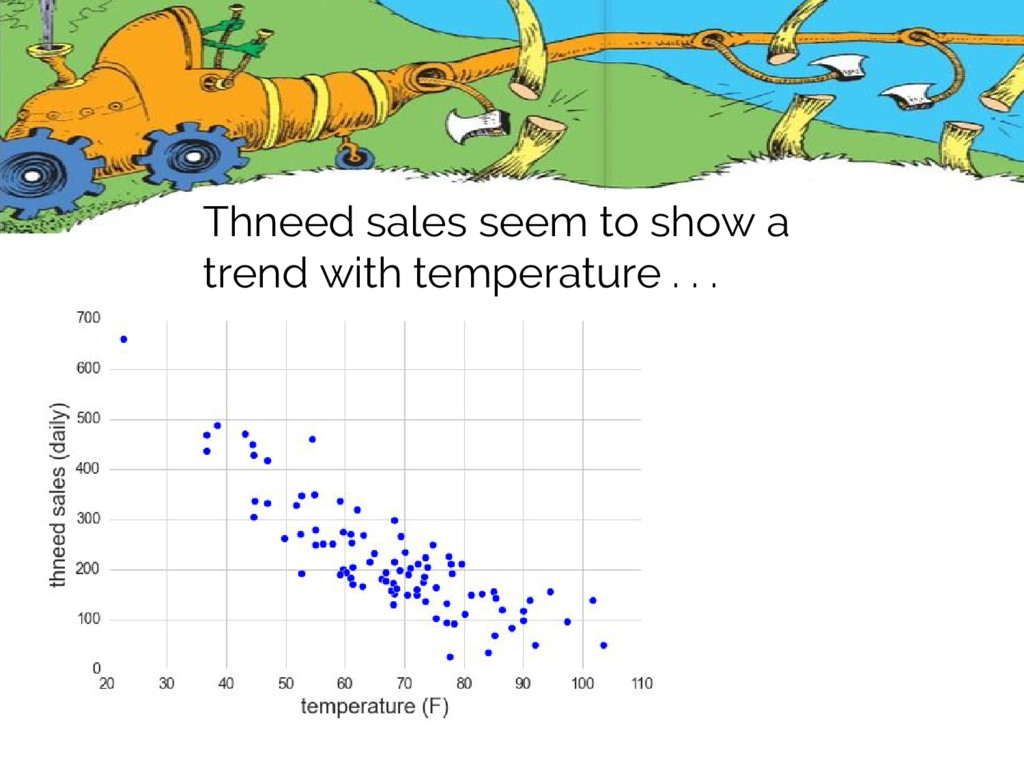 Thneed sales seem to show a trend with temperature . . .

700
600
500
400
300
200
100
0
thneed sales (daily)

20 30 40 50 60 70 80 90 100 110
temperature (F)